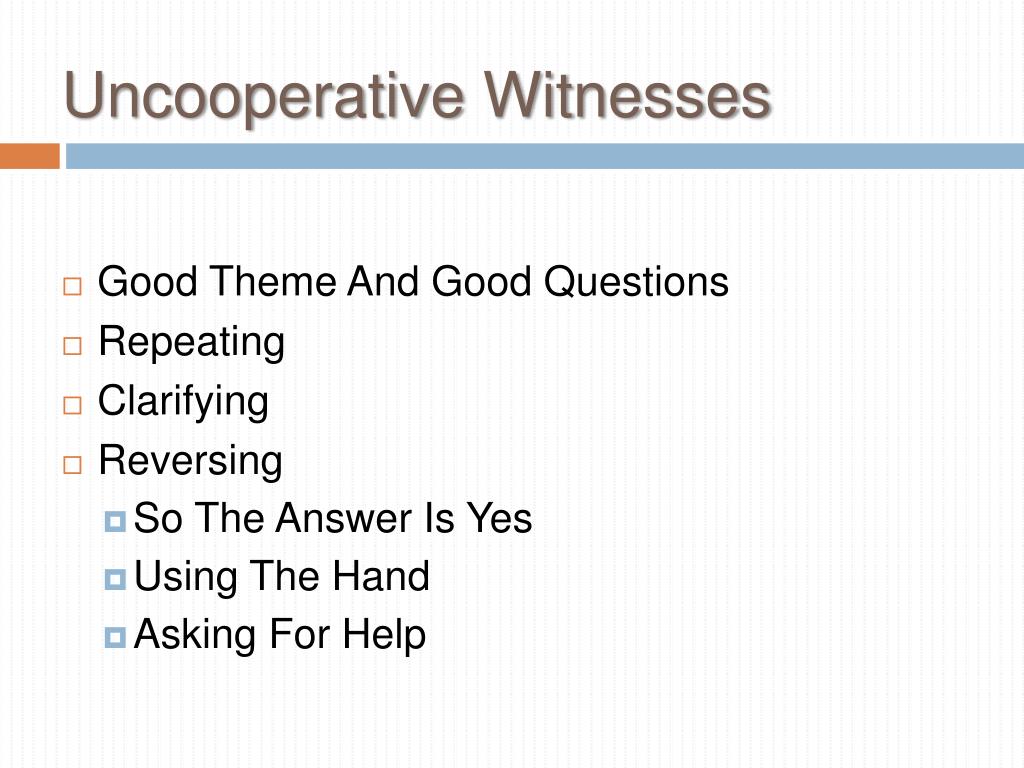 Uncooperative Witnesses

Good Theme And Good Questions
Repeating
Clarifying
Reversing
So The Answer Is Yes
Using The Hand
Asking For Help